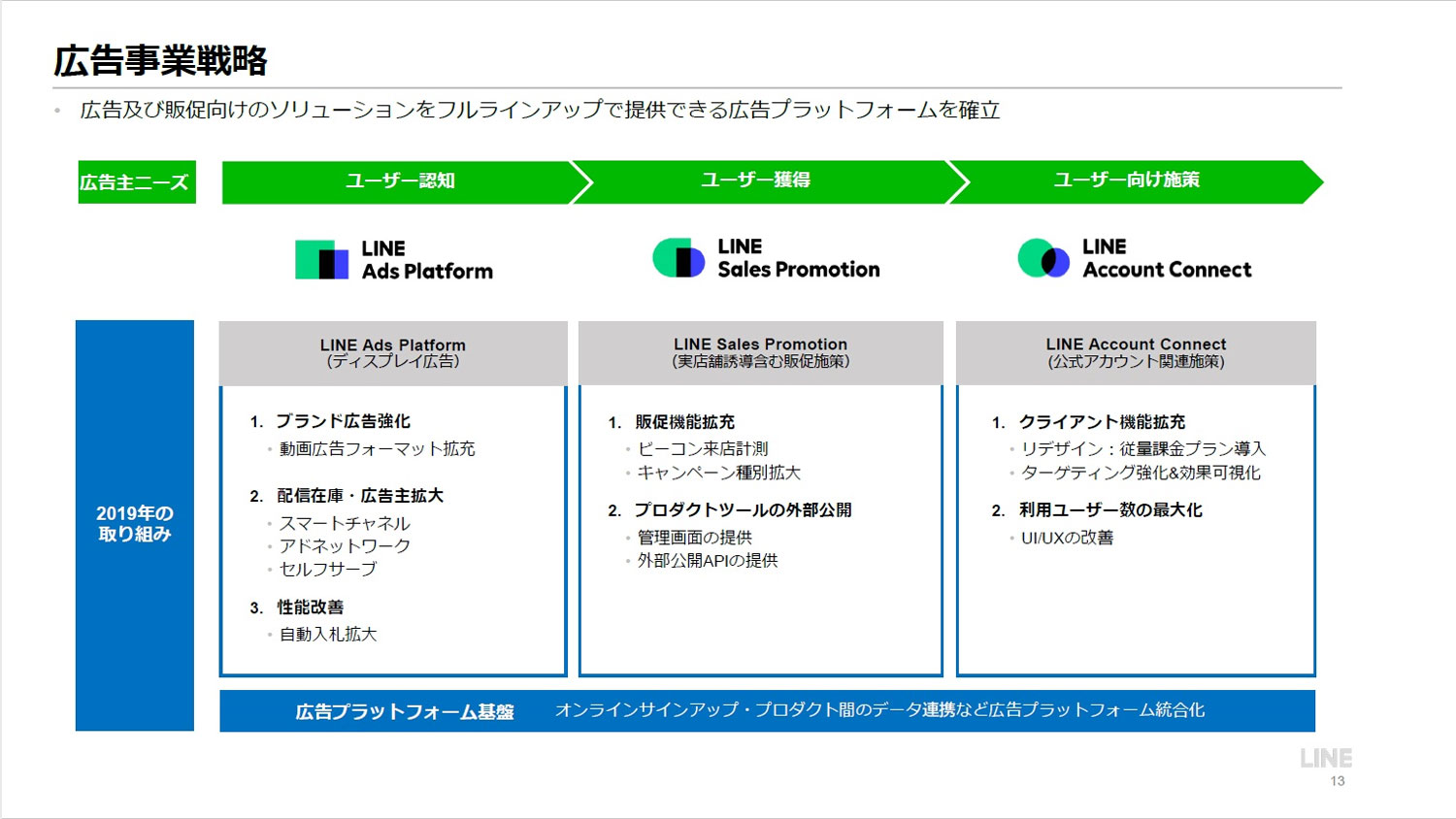 広告事業戦略

• 広告及び販促向けのソリューションをフルラインアップで提供できる広告プラットフォームを確立

広告主ニーズ

ユーザー認知

ユーザー獲得

ユーザー向け施策

LINE Ads Platform

LINE Sales Promotion

LINE Account Connect

2019年の取り組み

LINE Ads Platform
(ディスプレイ広告)

1. ブランド広告強化
• 動画広告フォーマット拡充

2. 配信在庫・広告主拡大
• スマートチャネル
• アドネットワーク
• セルフサーブ

3. 性能改善
• 自動入札拡大

LINE Sales Promotion
(実店舗誘導含む販促施策)

1. 販促機能拡充
• ビーコン来店計測
• キャンペーン種別拡大

2. プロダクトツールの外部公開
• 管理画面の提供
• 外部公開APIの提供

LINE Account Connect
(公式アカウント関連施策)

1. クライアント機能拡充
• リデザイン：従量課金プラン導入
• ターゲティング強化&効果可視化

2. 利用ユーザー数の最大化
• UI/UXの改善

広告プラットフォーム基盤　オンラインサインアップ・プロダクト間のデータ連携など広告プラットフォーム統合化

LINE
13